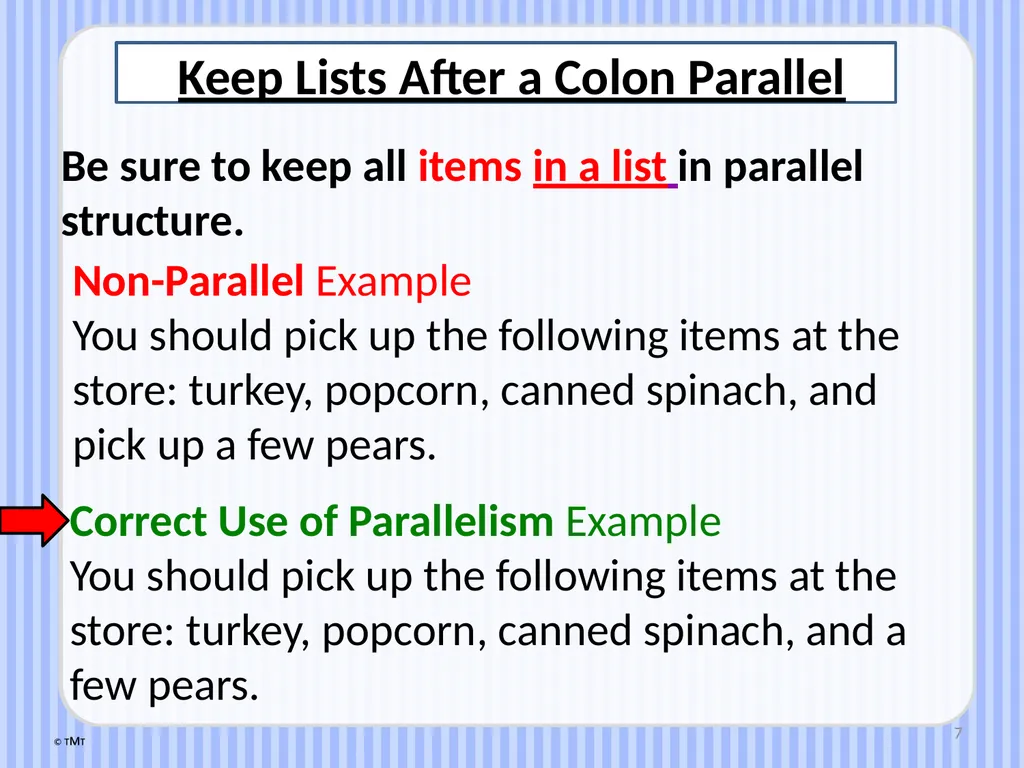 Keep Lists After a Colon Parallel

Be sure to keep all items in a list in parallel structure.

Non-Parallel Example
You should pick up the following items at the store: turkey, popcorn, canned spinach, and pick up a few pears.

Correct Use of Parallelism Example
You should pick up the following items at the store: turkey, popcorn, canned spinach, and a few pears.

© TMT

7